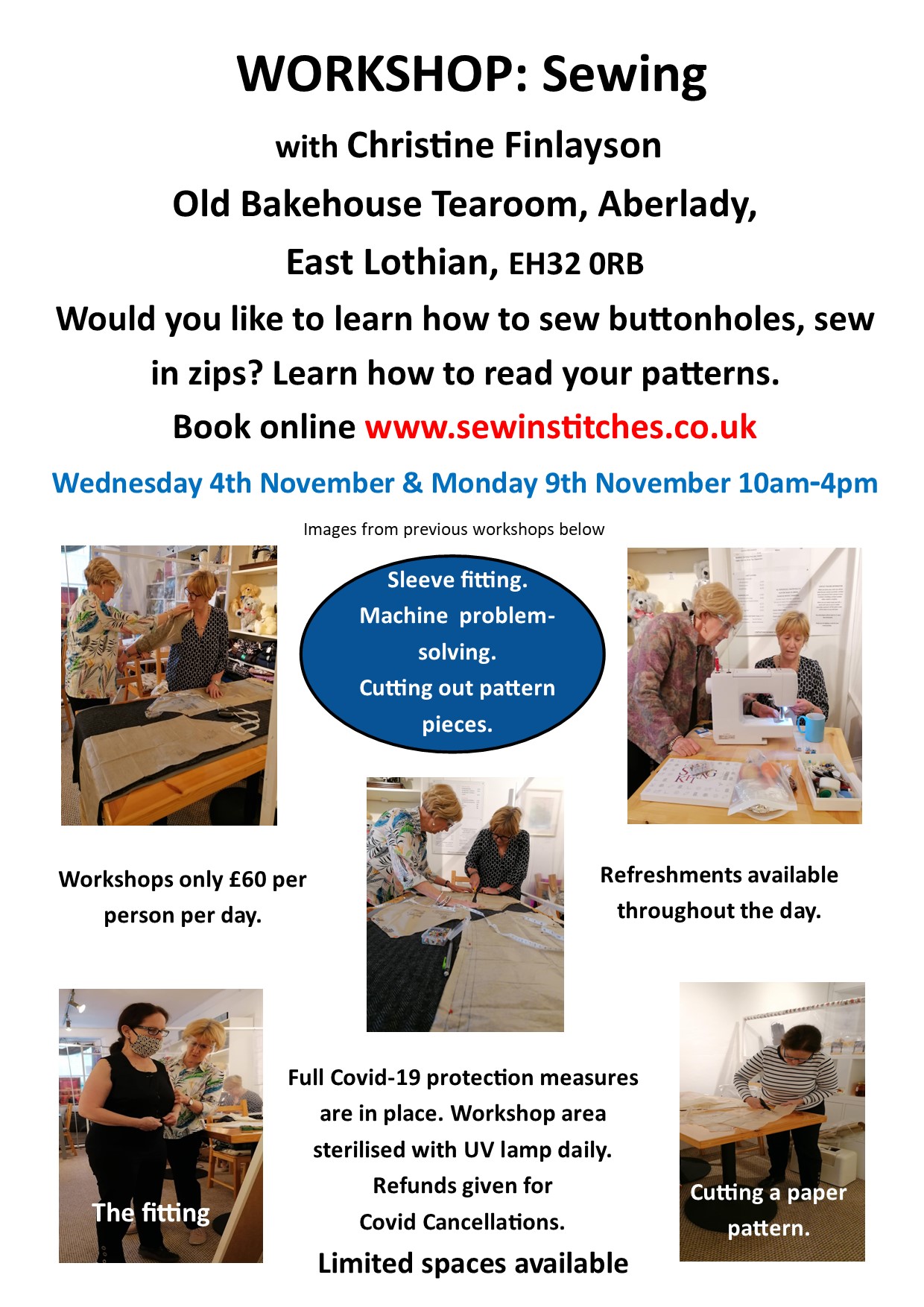 WORKSHOP: Sewing

with Christine Finlayson

Old Bakehouse Tearoom, Aberlady,

East Lothian, EH32 0RB

Would you like to learn how to sew buttonholes, sew in zips? Learn how to read your patterns.

Book online www.sewinstitches.co.uk

Wednesday 4th November & Monday 9th November 10am-4pm

Images from previous workshops below

Sleeve fitting. Machine problem-solving. Cutting out pattern pieces.

Workshops only £60 per person per day.

Refreshments available throughout the day.

The fitting

Full Covid-19 protection measures are in place. Workshop area sterilised with UV lamp daily. Refunds given for Covid Cancellations.

Limited spaces available

Cutting a paper pattern.